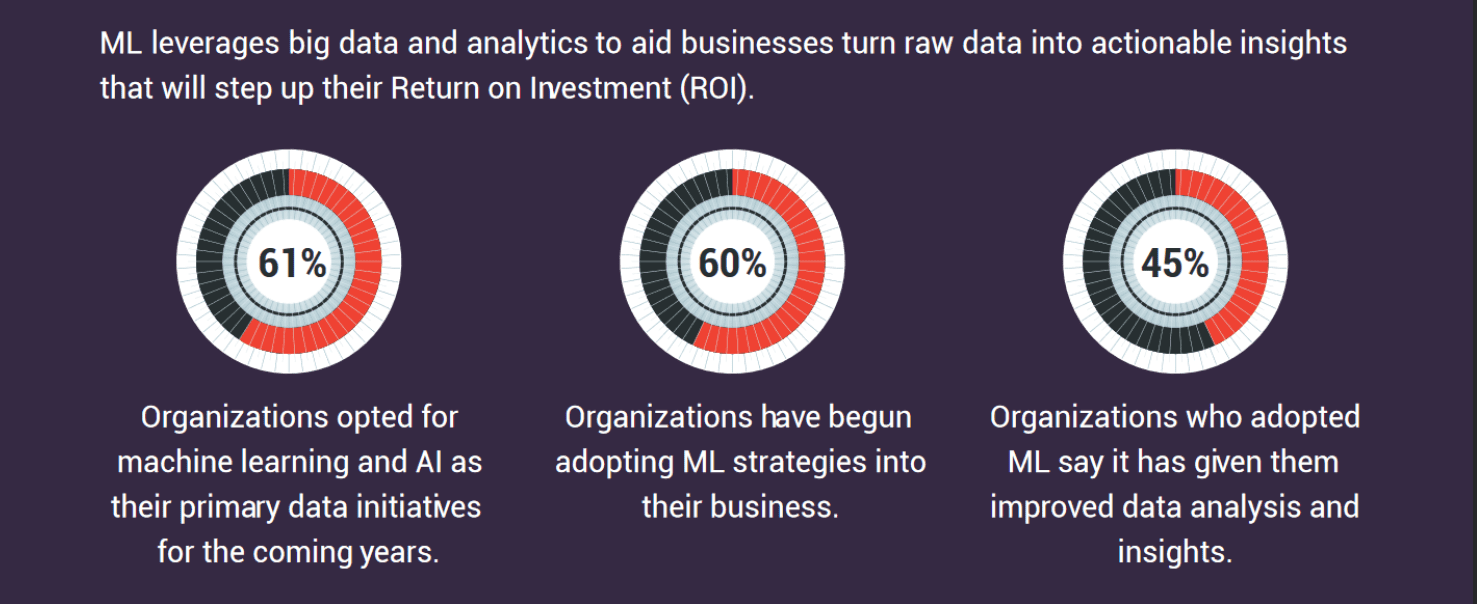 ML leverages big data and analytics to aid businesses turn raw data into actionable insights that will step up their Return on Investment (ROI).

61%

Organizations opted for machine learning and AI as their primary data initiatives for the coming years.

60%

Organizations have begun adopting ML strategies into their business.

45%

Organizations who adopted ML say it has given them improved data analysis and insights.